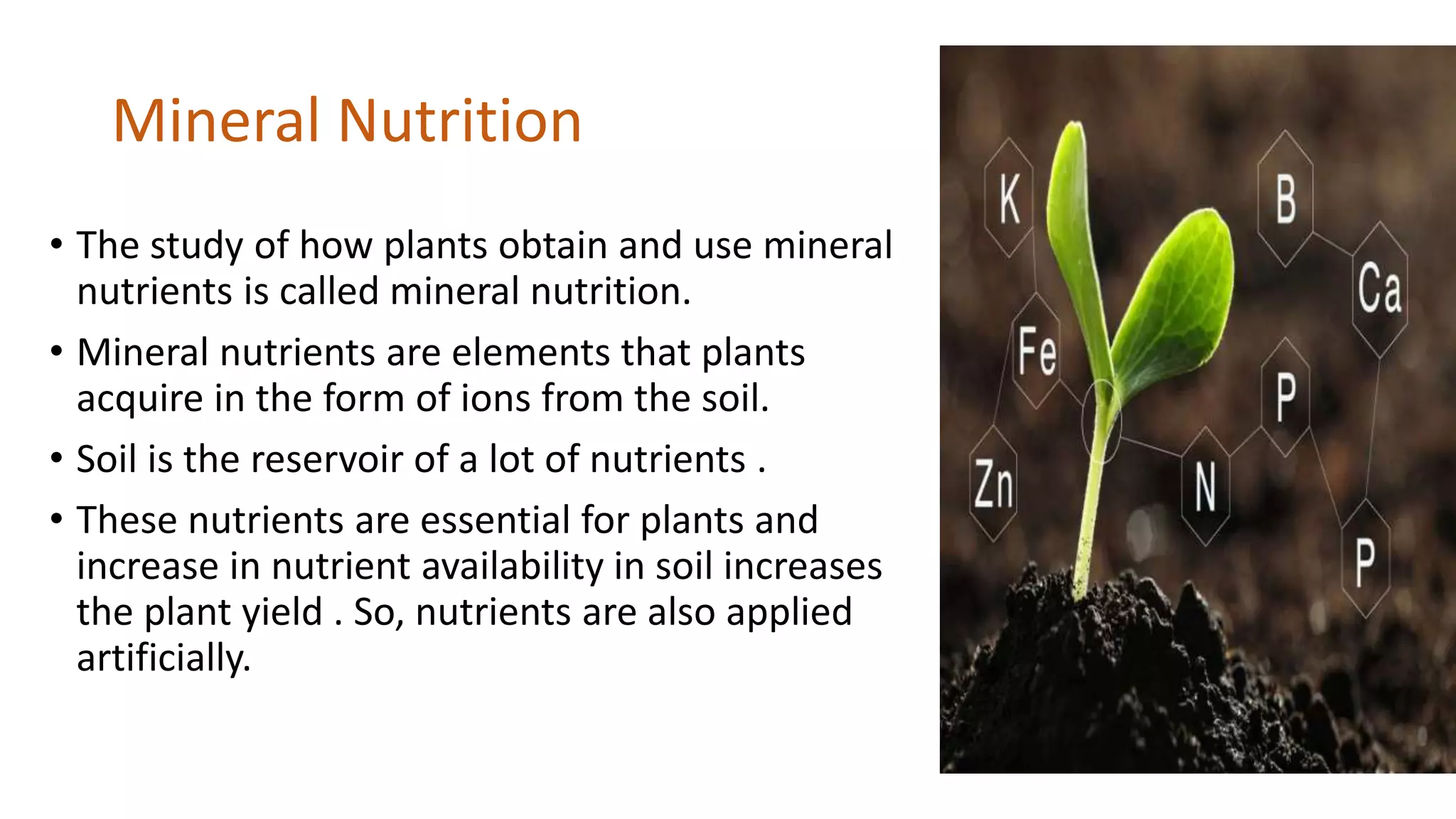 Mineral Nutrition

• The study of how plants obtain and use mineral nutrients is called mineral nutrition.

• Mineral nutrients are elements that plants acquire in the form of ions from the soil.

• Soil is the reservoir of a lot of nutrients .

• These nutrients are essential for plants and increase in nutrient availability in soil increases the plant yield . So, nutrients are also applied artificially.

K

B

Ca

Fe

P

Zn

N

P